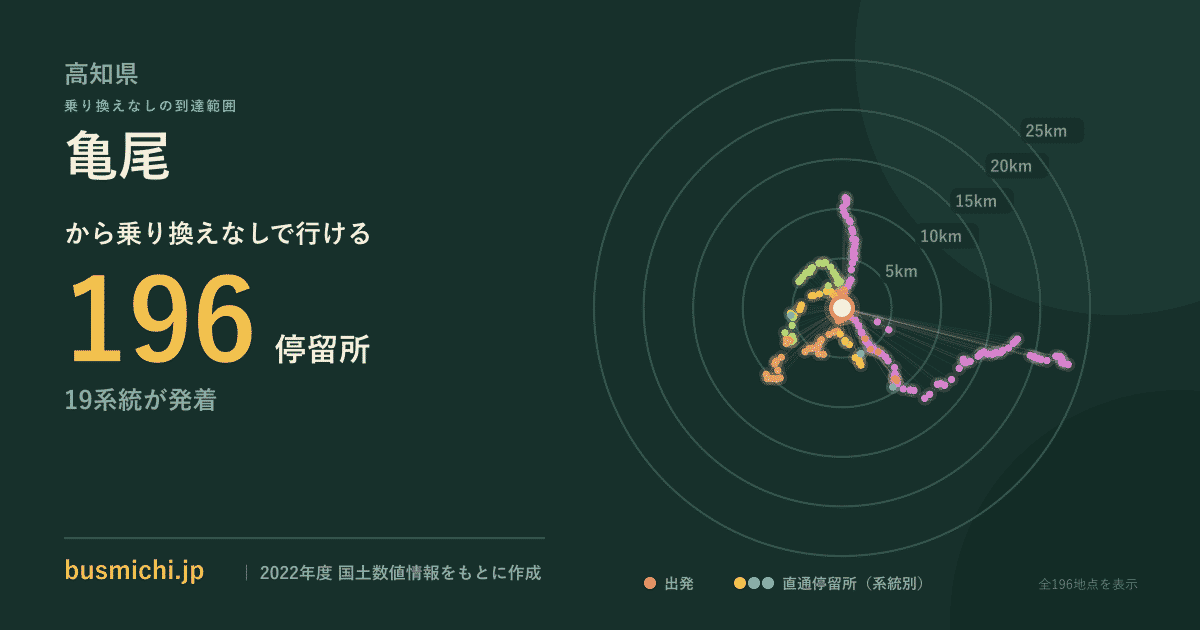 高知県
乗り換えなしの到達範囲

亀尾

から乗り換えなしで行ける

196 停留所

19系統が発着

25km
20km
15km
10km
5km

busmichi.jp | 2022年度 国土数値情報をもとに作成

出発 直通停留所（系統別）

全196地点を表示